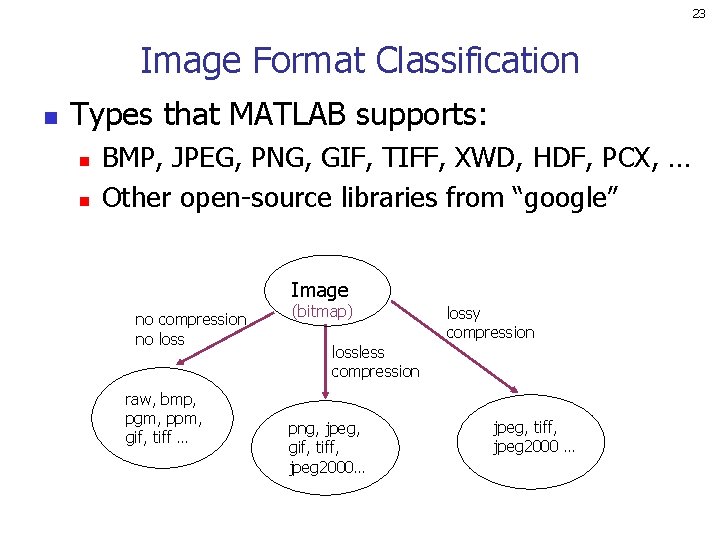 23

Image Format Classification

Types that MATLAB supports:

BMP, JPEG, PNG, GIF, TIFF, XWD, HDF, PCX, …

Other open-source libraries from “google”

Image
(bitmap)

no compression
no loss

lossless
compression

lossy
compression

raw, bmp,
pgm, ppm,
gif, tiff …

png, jpeg,
gif, tiff,
jpeg2000…

jpeg, tiff,
jpeg2000 …